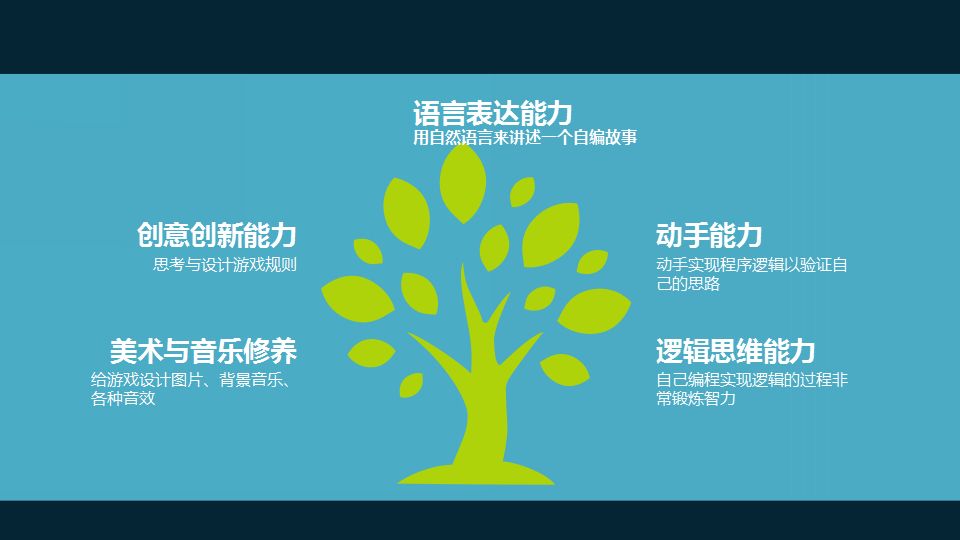 语言表达能力
用自然语言来讲述一个自编故事

创意创新能力
思考与设计游戏规则

美术与音乐修养
给游戏设计图片、背景音乐、各种音效

动手能力
动手实现程序逻辑以验证自己的思路

逻辑思维能力
自己编程实现逻辑的过程非常锻炼智力